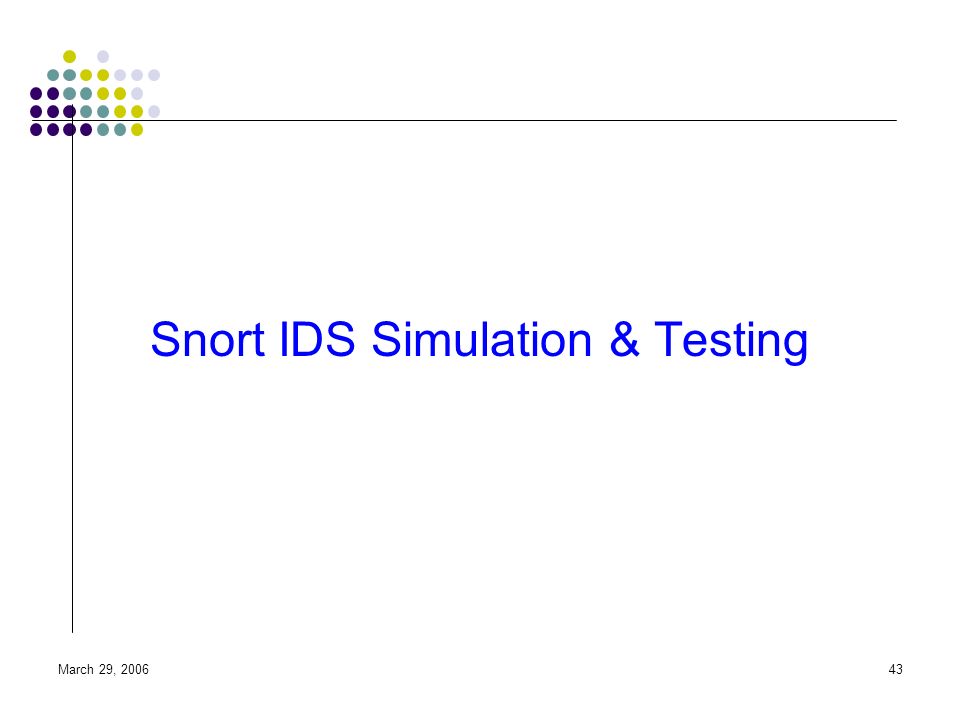 Snort IDS Simulation & Testing

March 29, 2006

43